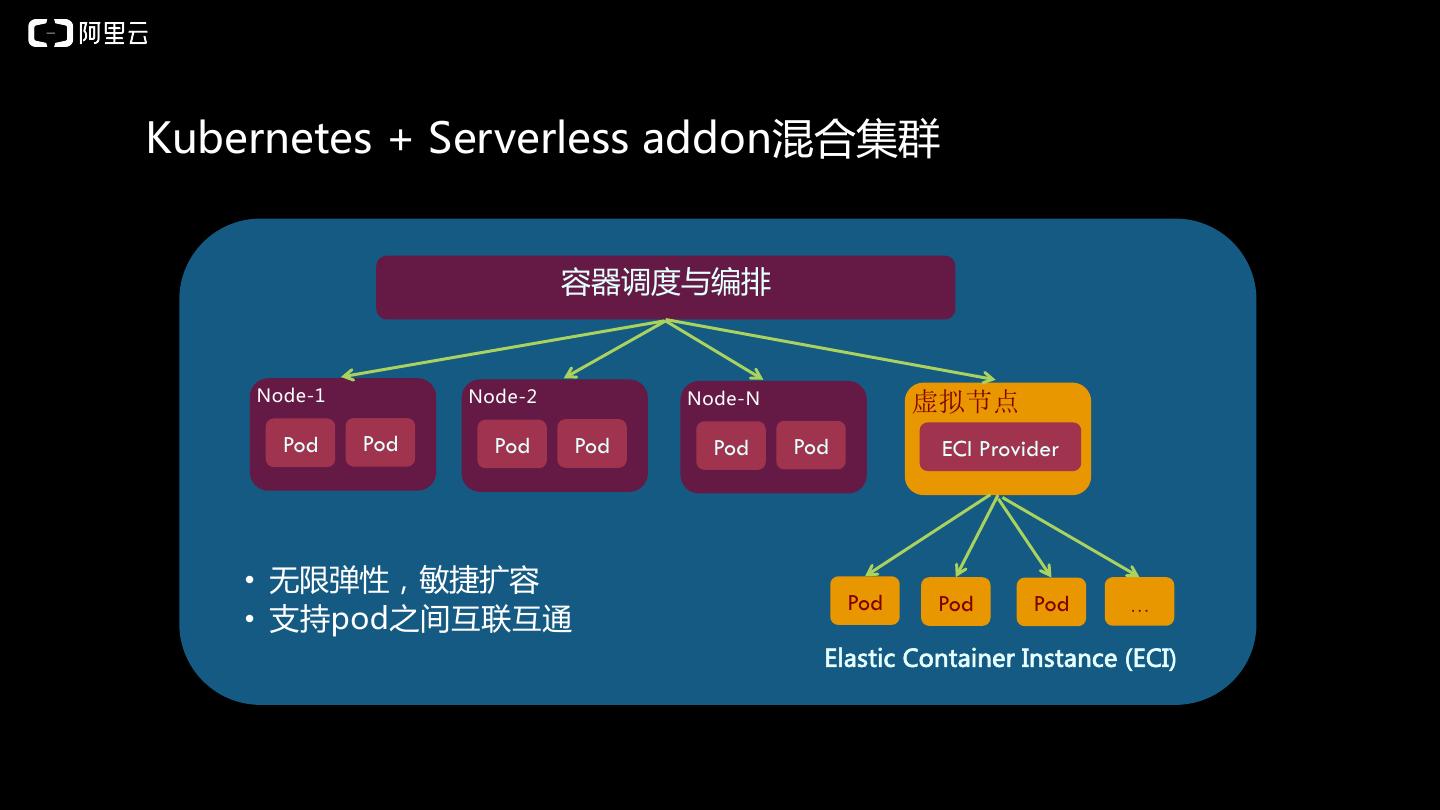 阿里云

Kubernetes + Serverless addon混合集群

容器调度与编排

Node-1
Pod Pod

Node-2
Pod Pod

Node-N
Pod Pod

虚拟节点
ECI Provider

Pod Pod Pod …

Elastic Container Instance (ECI)

• 无限弹性，敏捷扩容
• 支持pod之间互联互通